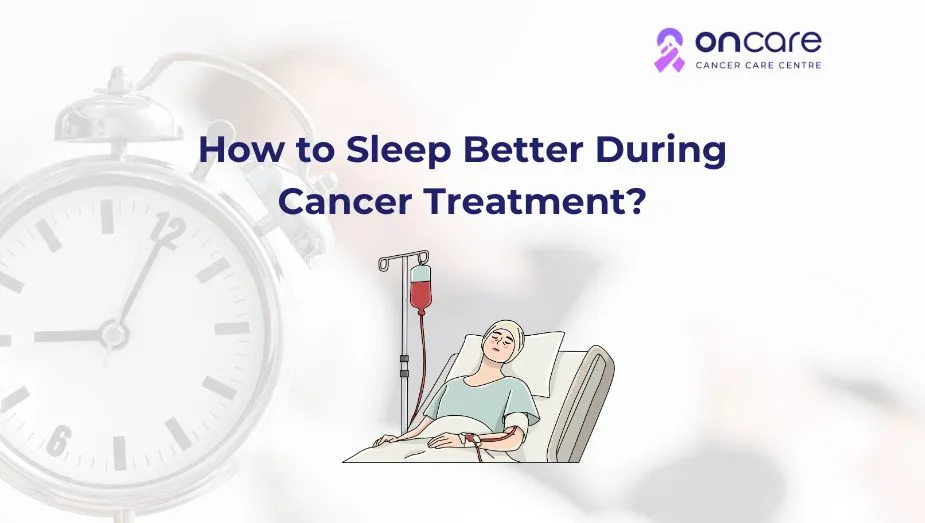 oncare
CANCER CARE CENTRE

How to Sleep Better During Cancer Treatment?

12
6